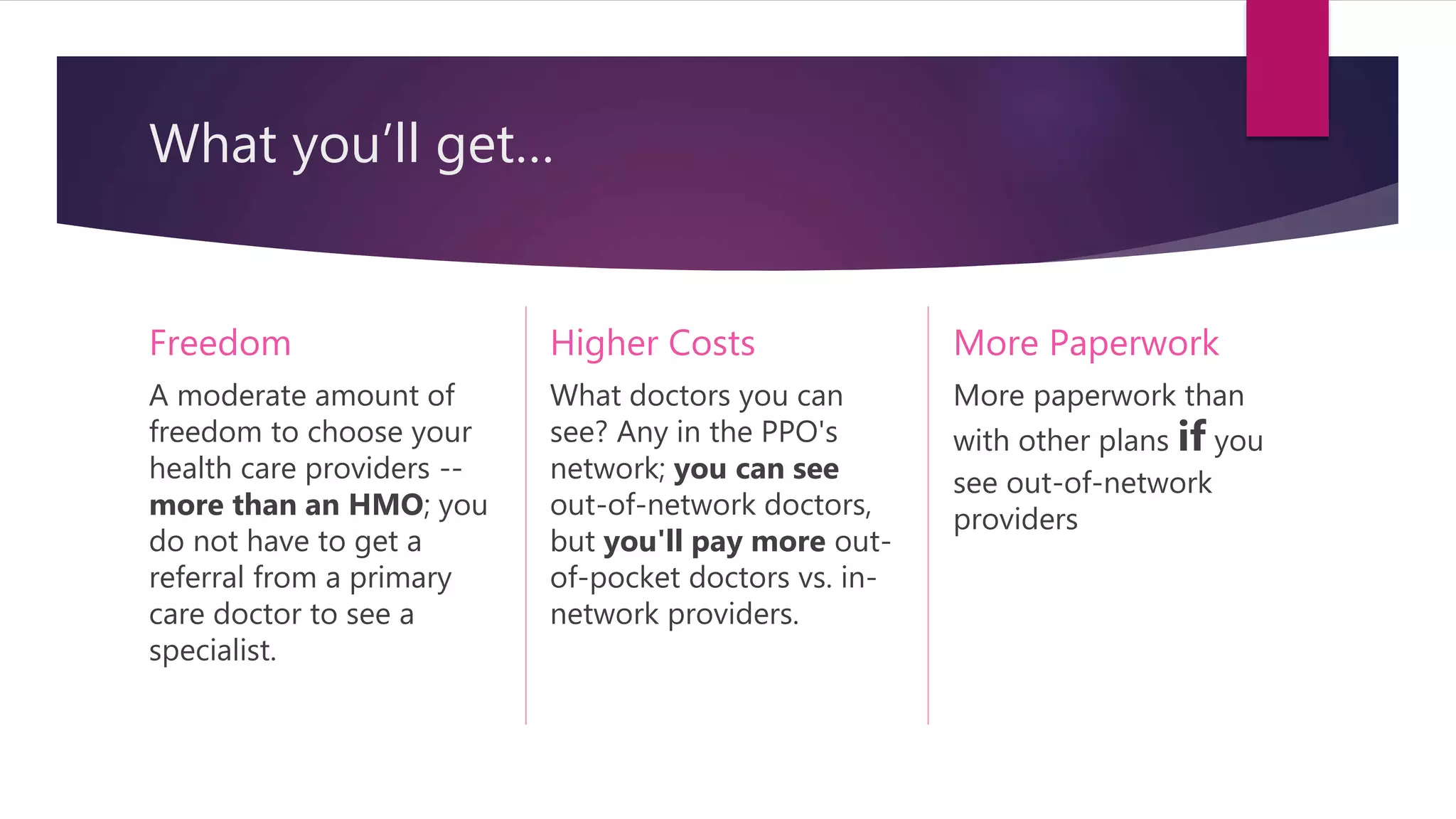 What you'll get...

Freedom

A moderate amount of freedom to choose your health care providers -- more than an HMO; you do not have to get a referral from a primary care doctor to see a specialist.

Higher Costs

What doctors you can see? Any in the PPO's network; you can see out-of-network doctors, but you'll pay more out-of-pocket doctors vs. in-network providers.

More Paperwork

More paperwork than with other plans if you see out-of-network providers